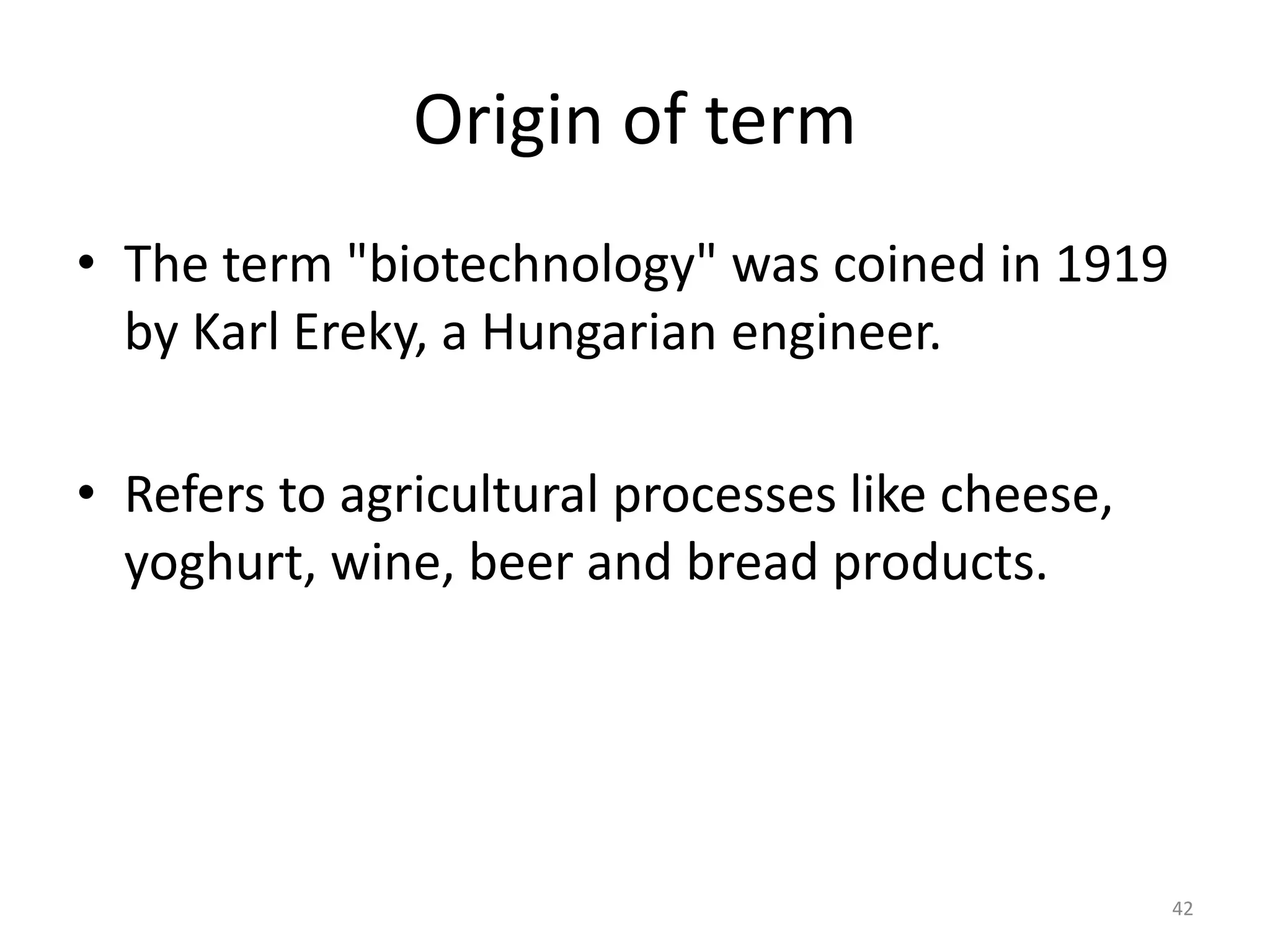 Origin of term

• The term "biotechnology" was coined in 1919 by Karl Ereky, a Hungarian engineer.

• Refers to agricultural processes like cheese, yoghurt, wine, beer and bread products.

42